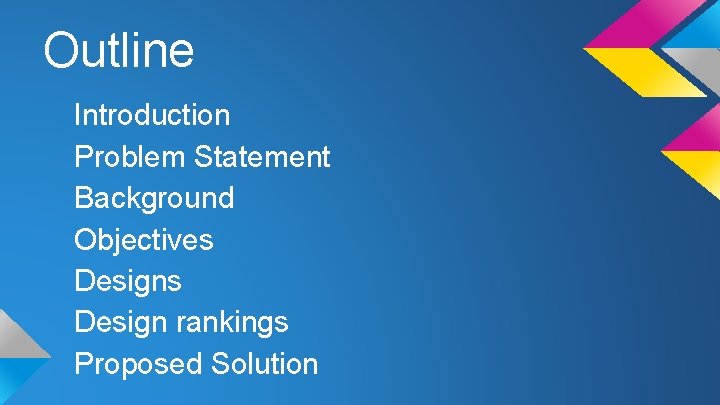 Outline

Introduction
Problem Statement
Background
Objectives
Designs
Design rankings
Proposed Solution